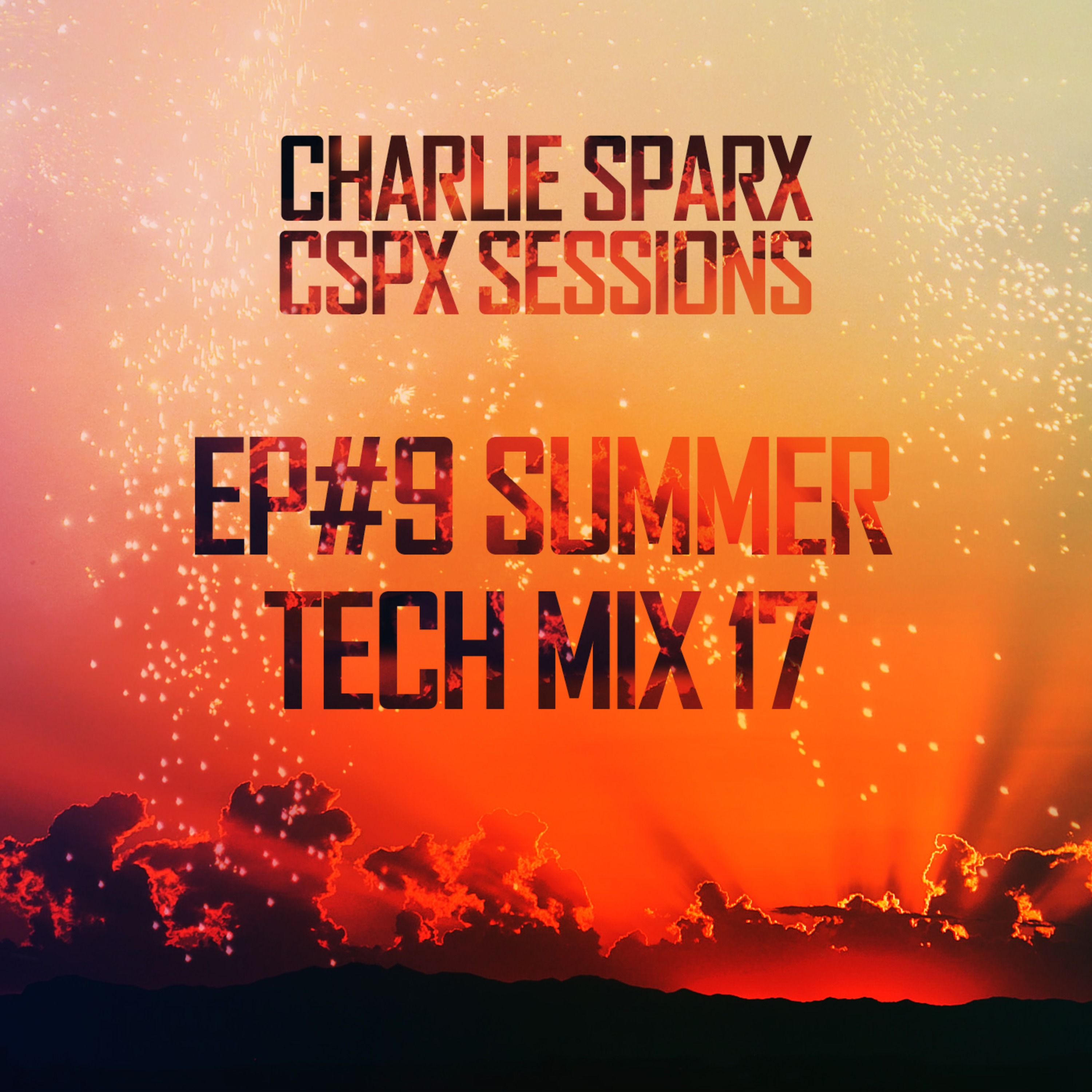 CHARLIE SPARX
CSPX SESSIONS

EP#9 SUMMER
TECH MIX 17